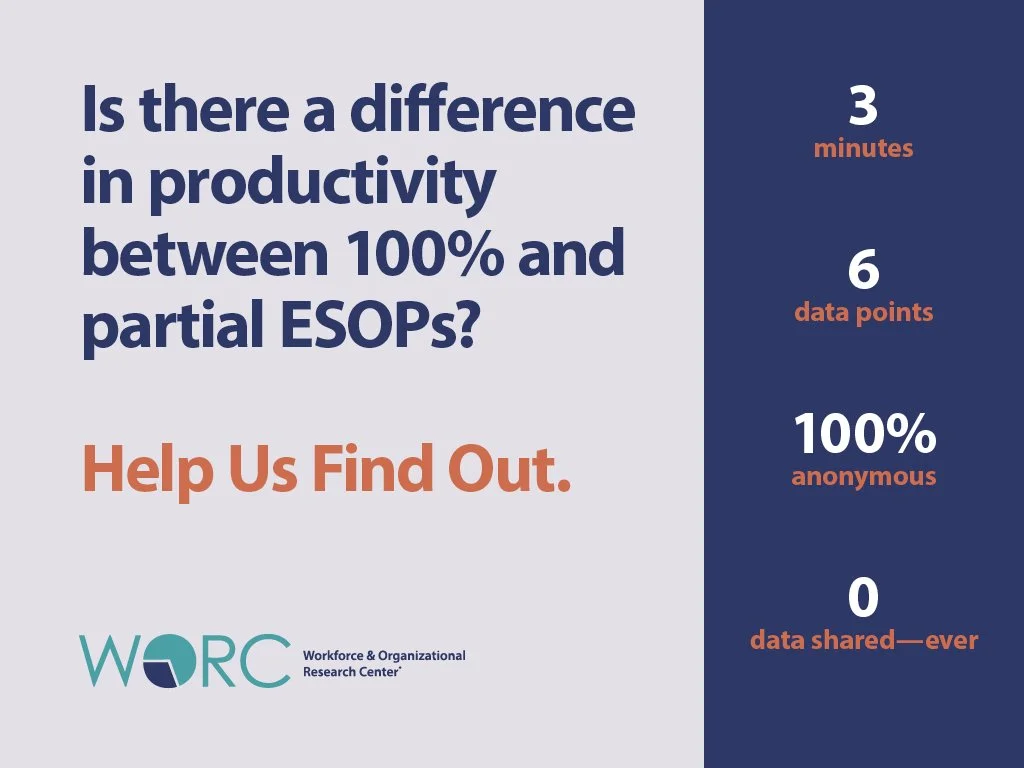 Is there a difference in productivity between 100% and partial ESOPs?

Help Us Find Out.

WORC Workforce & Organizational Research Center®

3
minutes

6
data points

100%
anonymous

0
data shared—ever